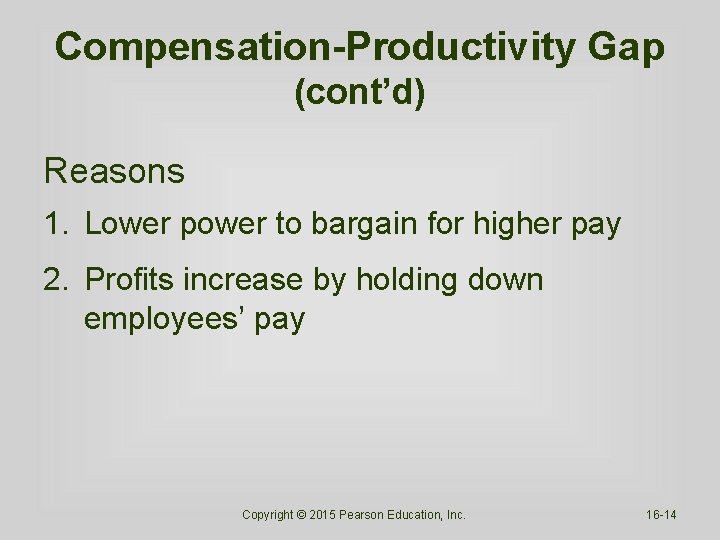 Compensation-Productivity Gap (cont’d)

Reasons

1. Lower power to bargain for higher pay

2. Profits increase by holding down employees’ pay

Copyright © 2015 Pearson Education, Inc.

16-14